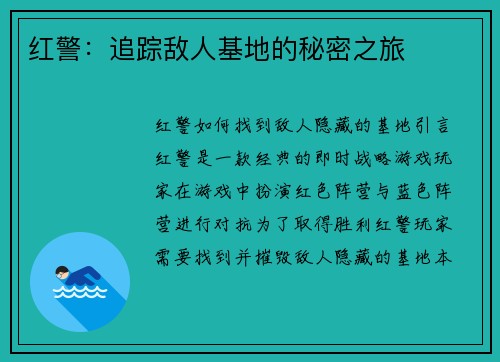 红警：追踪敌人基地的秘密之旅

红警如何找到敌人隐藏的基地引言红警是一款经典的即时战略游戏玩家在游戏中扮演红色阵营与蓝色阵营进行对抗为了取得胜利红警玩家需要找到并摧毁敌人隐藏的基地本